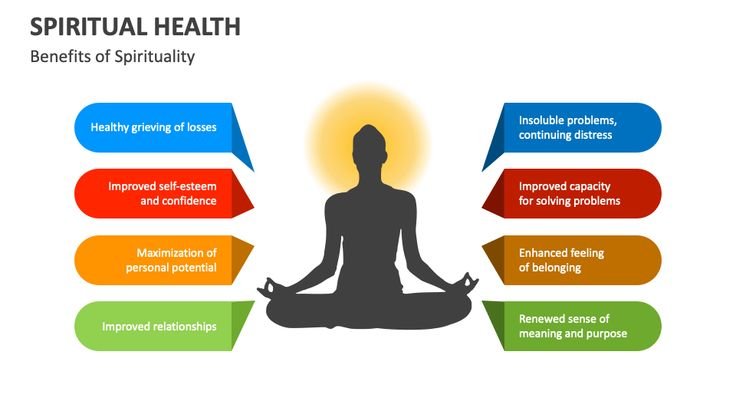 SPIRITUAL HEALTH

Benefits of Spirituality

Healthy grieving of losses

Improved self-esteem and confidence

Maximization of personal potential

Improved relationships

Insoluble problems, continuing distress

Improved capacity for solving problems

Enhanced feeling of belonging

Renewed sense of meaning and purpose